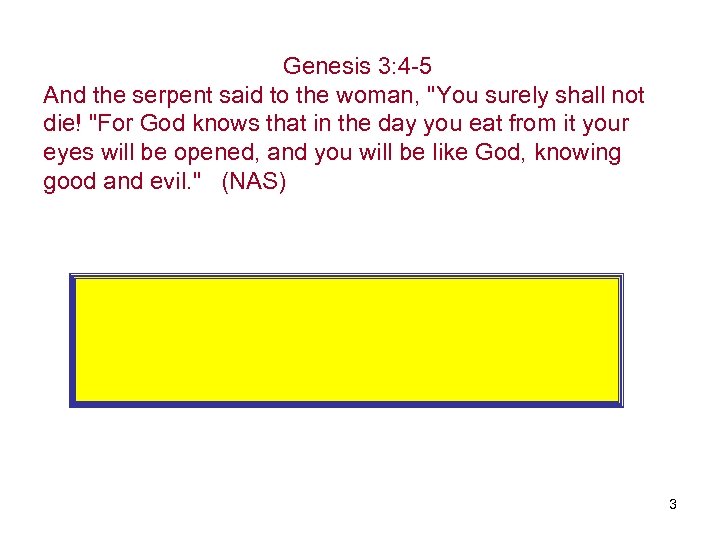 Genesis 3:4-5

And the serpent said to the woman, "You surely shall not die! "For God knows that in the day you eat from it your eyes will be opened, and you will be like God, knowing good and evil."   (NAS)

3